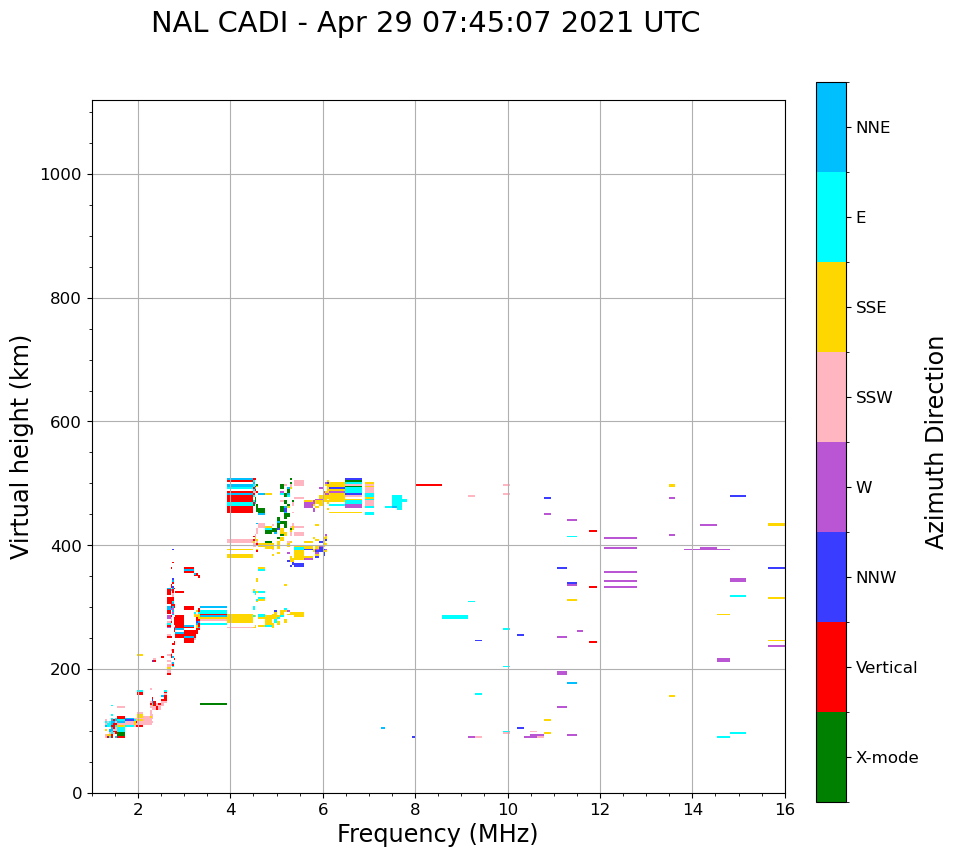 NAL CADI - Apr 29 07:45:07 2021 UTC

Virtual height (km)

1000
800
600
400
200
0

2
4
6
8
10
12
14
16

Frequency (MHz)

NNE
E
SSE
SSW
W
NNW
Vertical
X-mode

Azimuth Direction